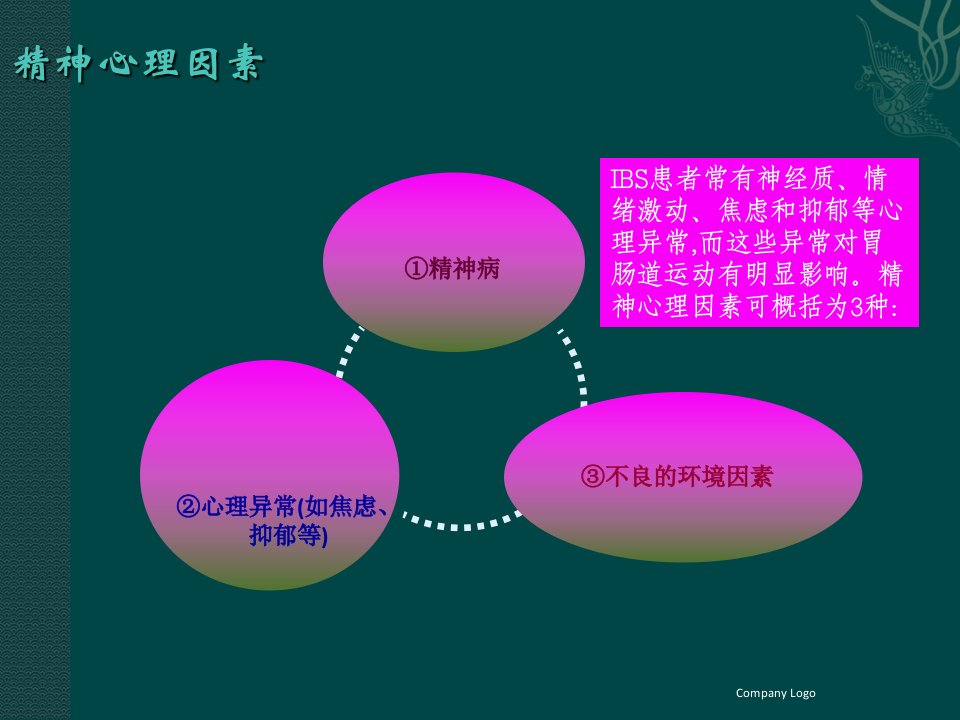 精神心理因素

IBS患者常有神经质、情绪激动、焦虑和抑郁等心理异常,而这些异常对胃肠道运动有明显影响。精神心理因素可概括为3种:

①精神病

②心理异常(如焦虑、抑郁等)

③不良的环境因素

Company Logo